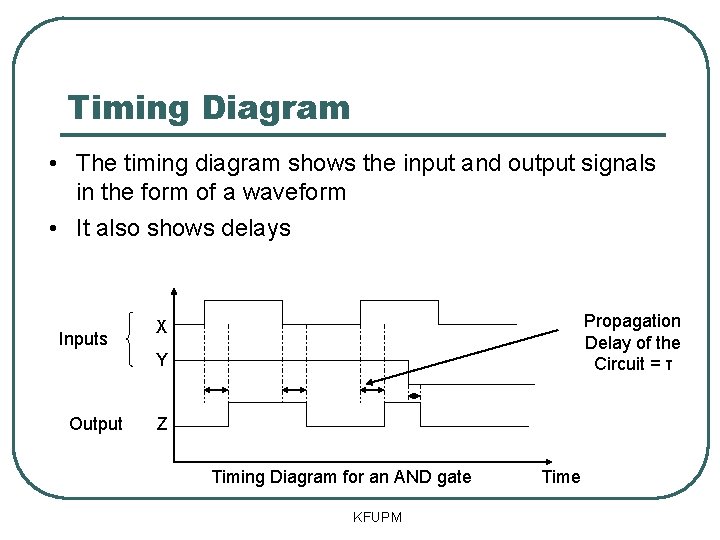 Timing Diagram

• The timing diagram shows the input and output signals in the form of a waveform

• It also shows delays

Inputs
X
Y
Output
Z

Propagation Delay of the Circuit = τ

Timing Diagram for an AND gate
Time

KFUPM